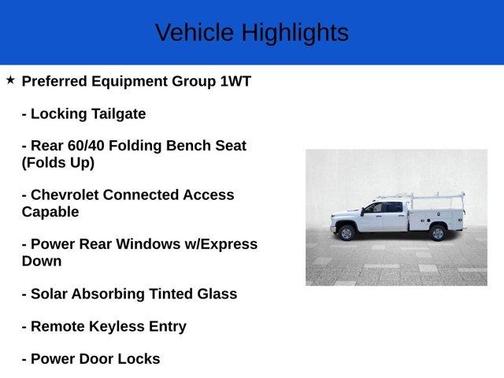 Vehicle Highlights

★ Preferred Equipment Group 1WT

- Locking Tailgate

- Rear 60/40 Folding Bench Seat (Folds Up)

- Chevrolet Connected Access Capable

- Power Rear Windows w/Express Down

- Solar Absorbing Tinted Glass

- Remote Keyless Entry

- Power Door Locks